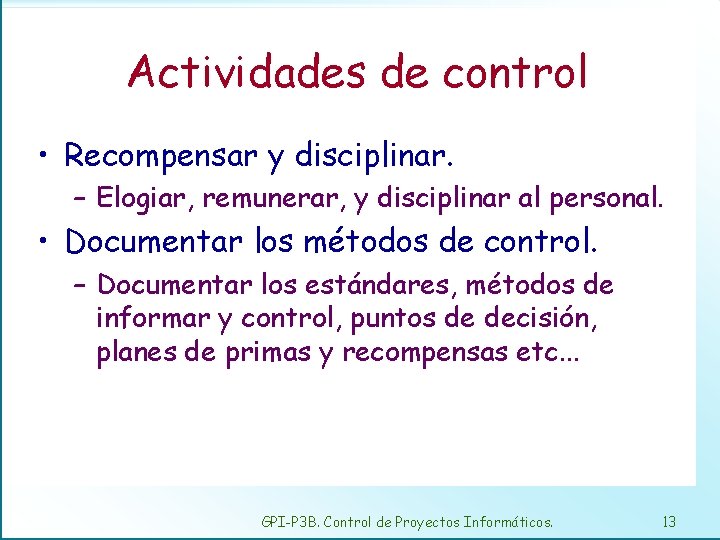 Actividades de control

• Recompensar y disciplinar.

– Elogiar, remunerar, y disciplinar al personal.

• Documentar los métodos de control.

– Documentar los estándares, métodos de informar y control, puntos de decisión, planes de primas y recompensas etc...

GPI-P3B. Control de Proyectos Informáticos. 13